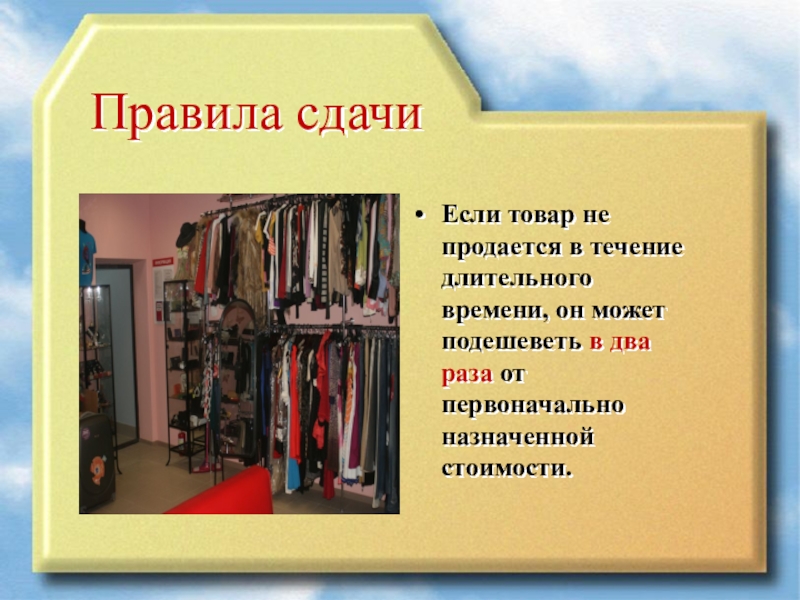 Правила сдачи

• Если товар не продается в течение длительного времени, он может подешеветь в два раза от первоначально назначенной стоимости.